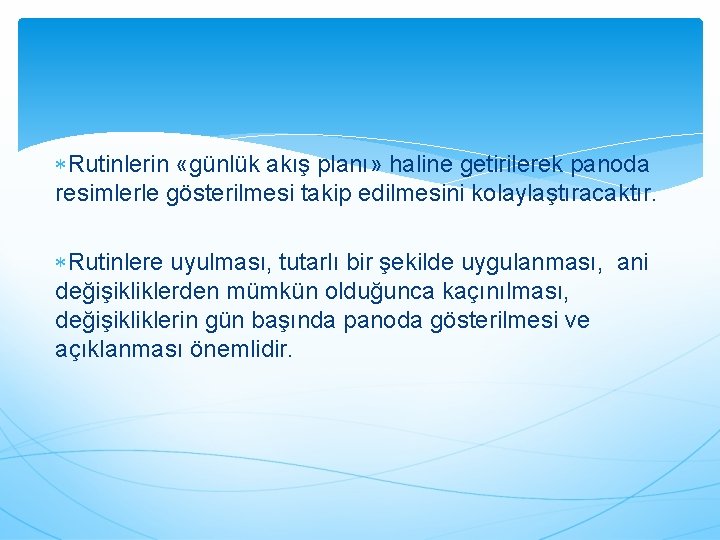 ∗Rutinlerin «günlük akış planı» haline getirilerek panoda resimlerle gösterilmesi takip edilmesini kolaylaştıracaktır.

∗Rutinlere uyulması, tutarlı bir şekilde uygulanması, ani değişikliklerden mümkün olduğunca kaçınılması, değişikliklerin gün başında panoda gösterilmesi ve açıklanması önemlidir.